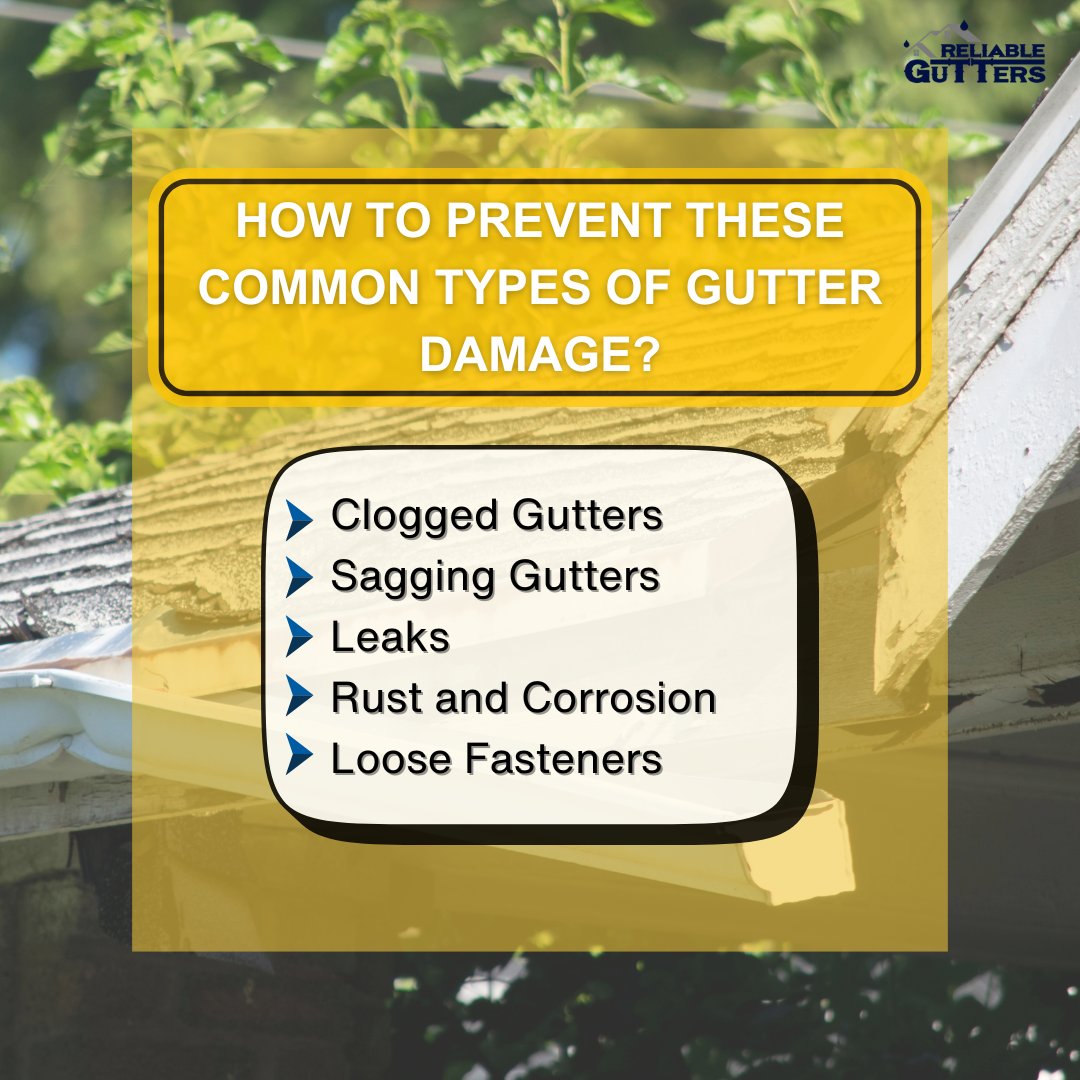 RELIABLE GUTTERS

HOW TO PREVENT THESE COMMON TYPES OF GUTTER DAMAGE?

Clogged Gutters
Sagging Gutters
Leaks
Rust and Corrosion
Loose Fasteners